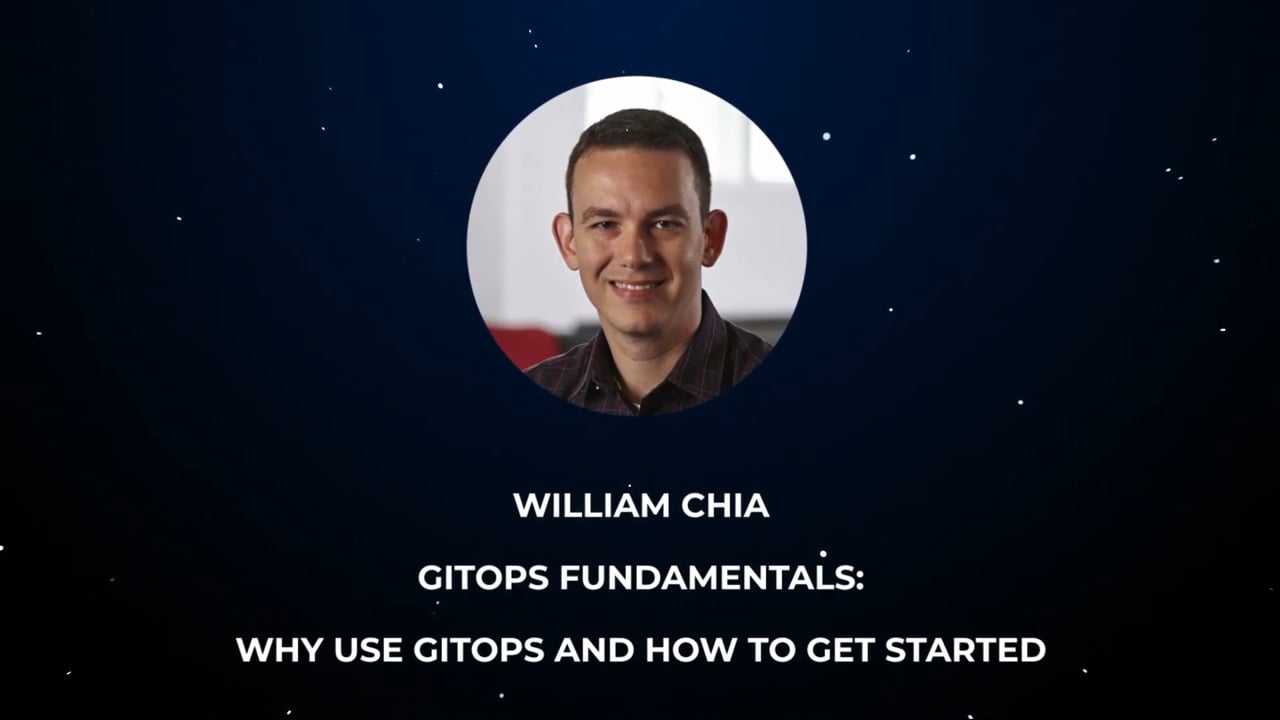 WILLIAM CHIA

GITOPS FUNDAMENTALS:

WHY USE GITOPS AND HOW TO GET STARTED